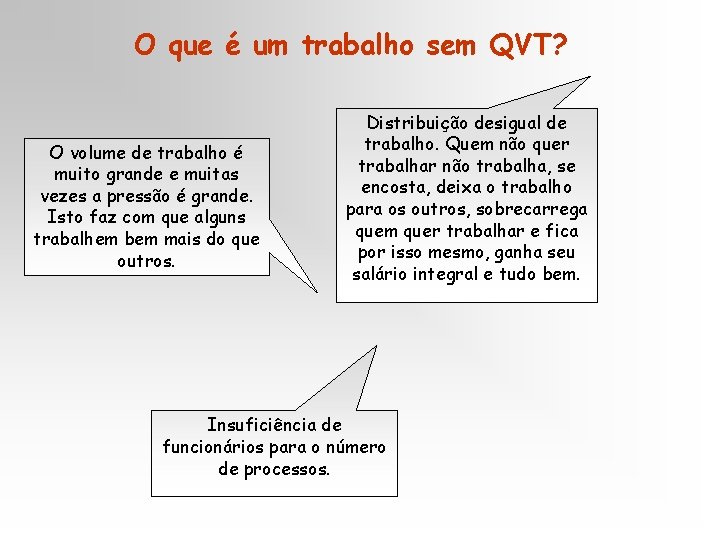 O que é um trabalho sem QVT?

O volume de trabalho é muito grande e muitas vezes a pressão é grande. Isto faz com que alguns trabalhem bem mais do que outros.

Distribuição desigual de trabalho. Quem não quer trabalhar não trabalha, se encosta, deixa o trabalho para os outros, sobrecarrega quem quer trabalhar e fica por isso mesmo, ganha seu salário integral e tudo bem.

Insuficiência de funcionários para o número de processos.